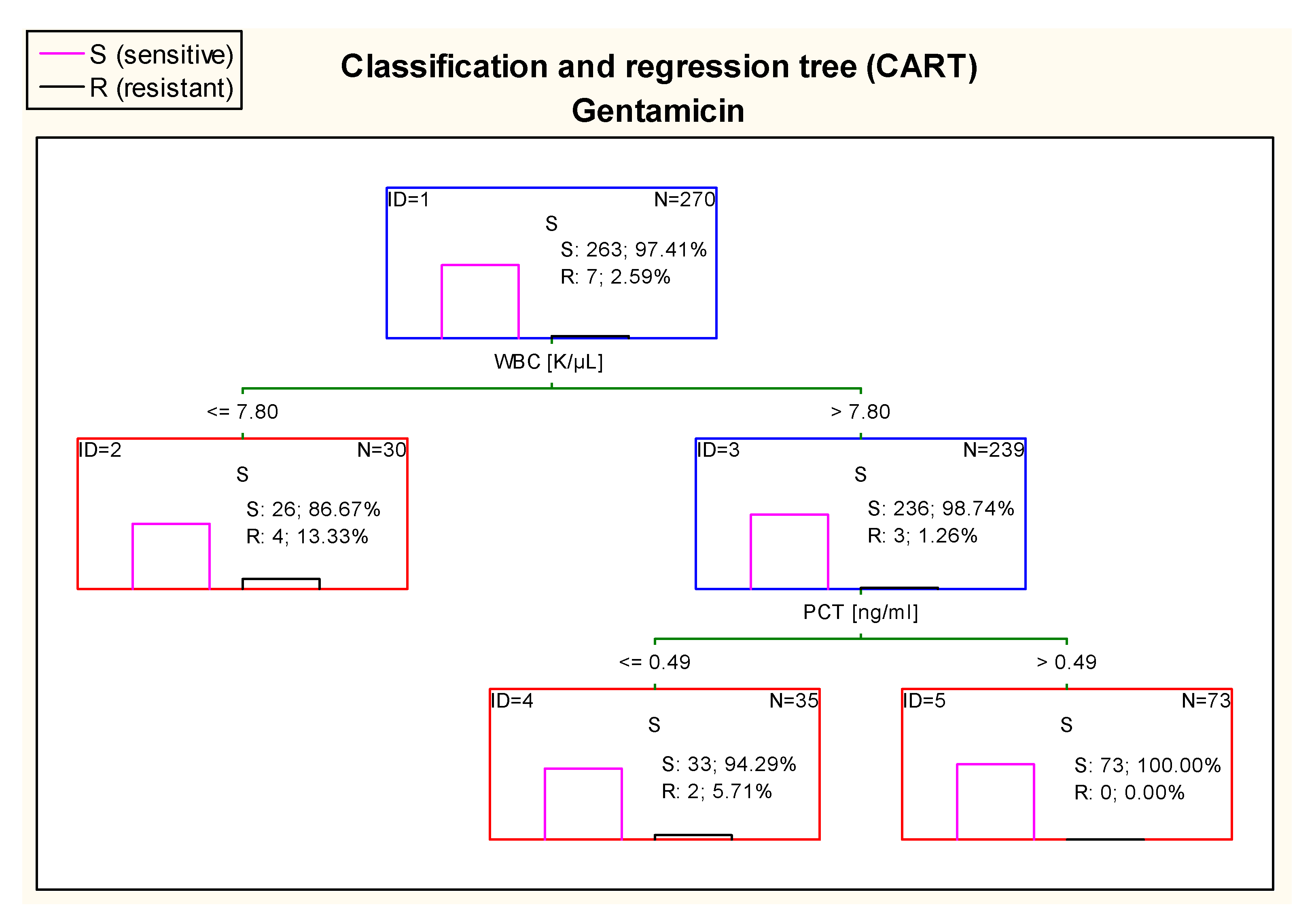 S (sensitive)
R (resistant)

Classification and regression tree (CART)
Gentamicin

ID=1 N=270
S
S: 263; 97.41%
R: 7; 2.59%

WBC [K/µL]

<= 7.80

> 7.80

ID=2 N=30
S
S: 26; 86.67%
R: 4; 13.33%

ID=3 N=239
S
S: 236; 98.74%
R: 3; 1.26%

PCT [ng/ml]

<= 0.49

> 0.49

ID=4 N=35
S
S: 33; 94.29%
R: 2; 5.71%

ID=5 N=73
S
S: 73; 100.00%
R: 0; 0.00%